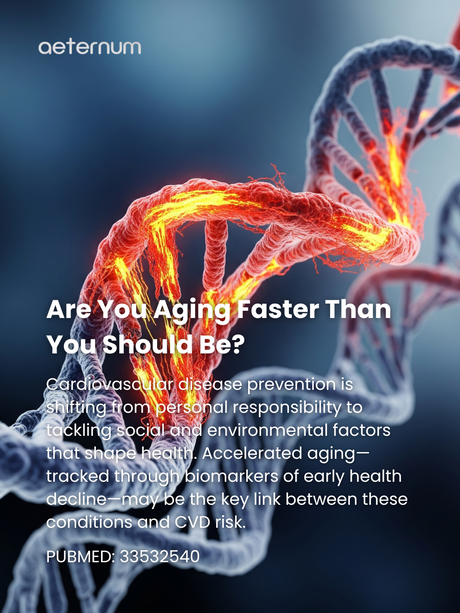 aeternum

Are You Aging Faster Than You Should Be?

Cardiovascular disease prevention is shifting from personal responsibility to tackling social and environmental factors that shape health. Accelerated aging—tracked through biomarkers of early health decline—may be the key link between these conditions and CVD risk.

PUBMED: 33532540